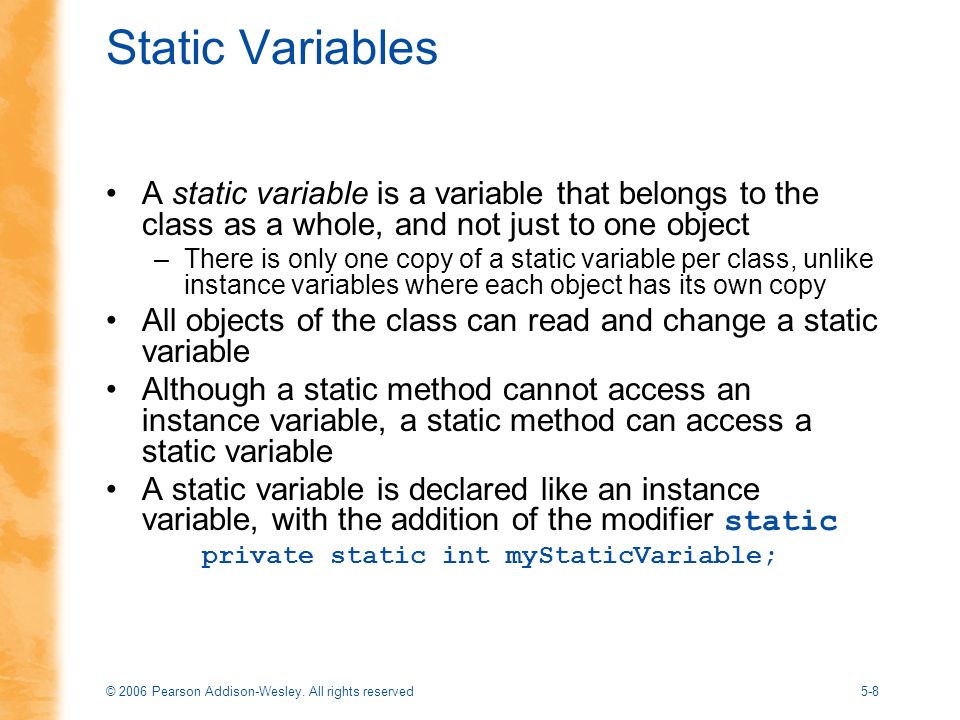 Static Variables

• A static variable is a variable that belongs to the class as a whole, and not just to one object
– There is only one copy of a static variable per class, unlike instance variables where each object has its own copy
• All objects of the class can read and change a static variable
• Although a static method cannot access an instance variable, a static method can access a static variable
• A static variable is declared like an instance variable, with the addition of the modifier static
private static int myStaticVariable;

© 2006 Pearson Addison-Wesley. All rights reserved

5-8